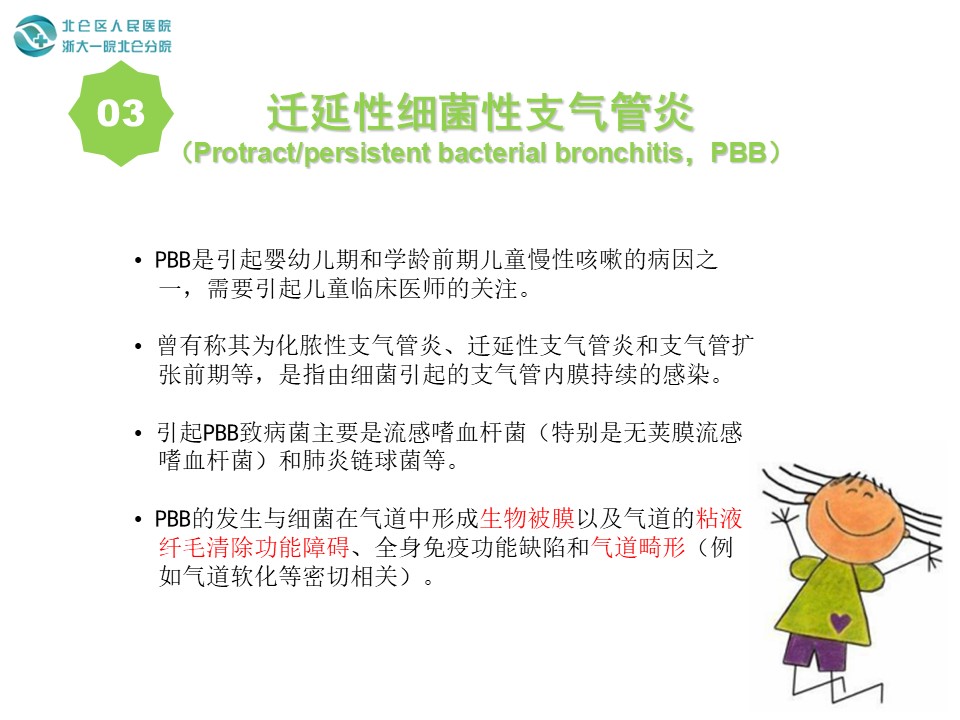 北仑区人民医院
浙大一院北仑分院

03

迁延性细菌性支气管炎
（Protract/persistent bacterial bronchitis，PBB）

• PBB是引起婴幼儿期和学龄前期儿童慢性咳嗽的病因之一，需要引起儿童临床医师的关注。

• 曾有称其为化脓性支气管炎、迁延性支气管炎和支气管扩张前期等，是指由细菌引起的支气管内膜持续的感染。

• 引起PBB致病菌主要是流感嗜血杆菌（特别是无荚膜流感嗜血杆菌）和肺炎链球菌等。

• PBB的发生与细菌在气道中形成生物被膜以及气道的粘液纤毛清除功能障碍、全身免疫功能缺陷和气道畸形（例如气道软化等密切相关）。